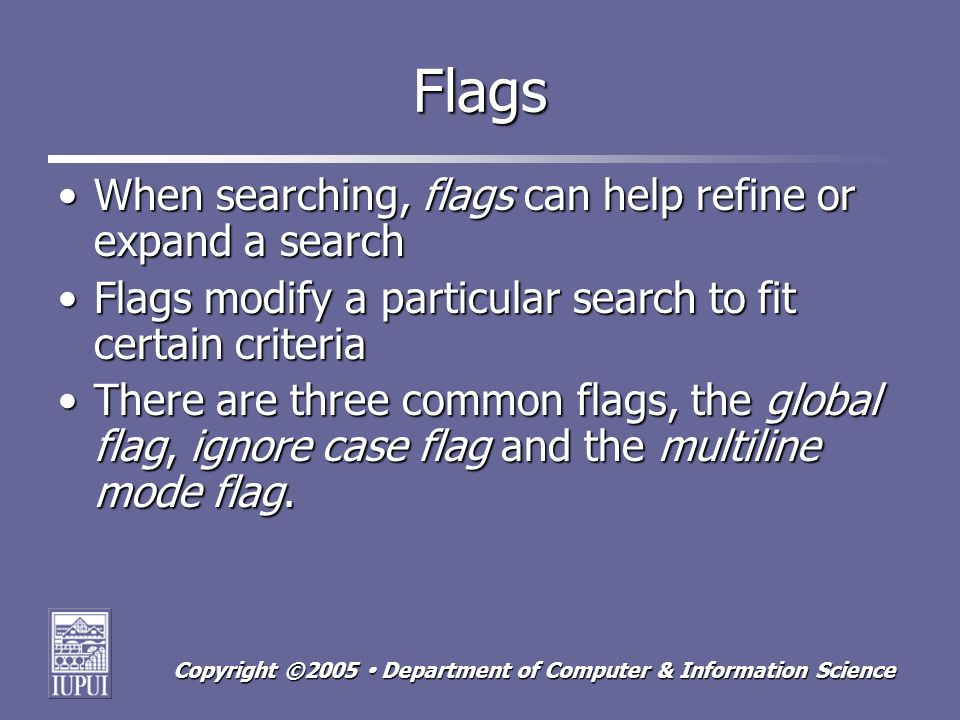 Flags

• When searching, flags can help refine or expand a search

• Flags modify a particular search to fit certain criteria

• There are three common flags, the global flag, ignore case flag and the multiline mode flag.

IUPUI

Copyright ©2005 • Department of Computer & Information Science